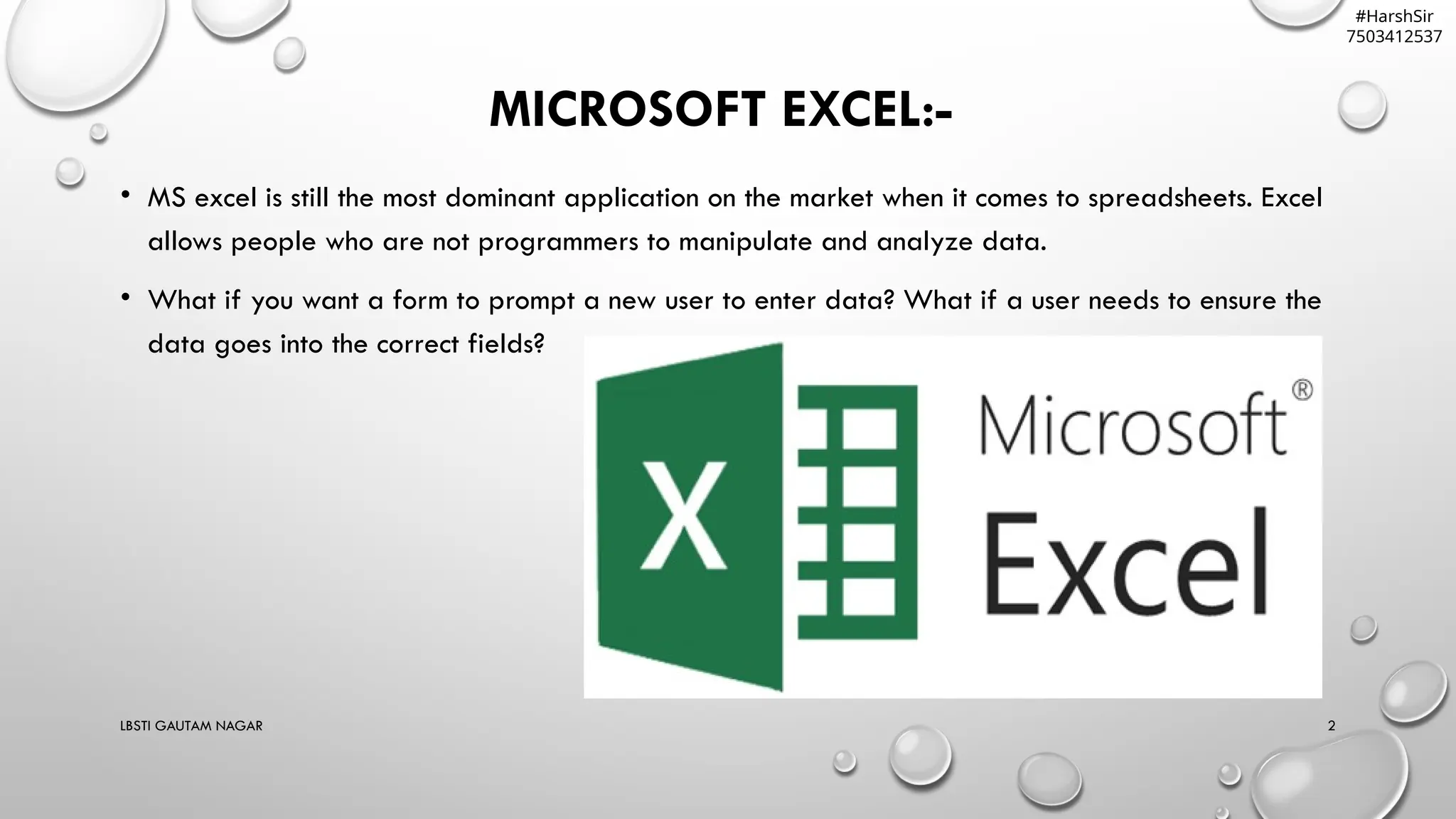 #HarshSir
7503412537

MICROSOFT EXCEL:-

• MS excel is still the most dominant application on the market when it comes to spreadsheets. Excel allows people who are not programmers to manipulate and analyze data.

• What if you want a form to prompt a new user to enter data? What if a user needs to ensure the data goes into the correct fields?

X

Microsoft®
Excel

LBSTI GAUTAM NAGAR

2